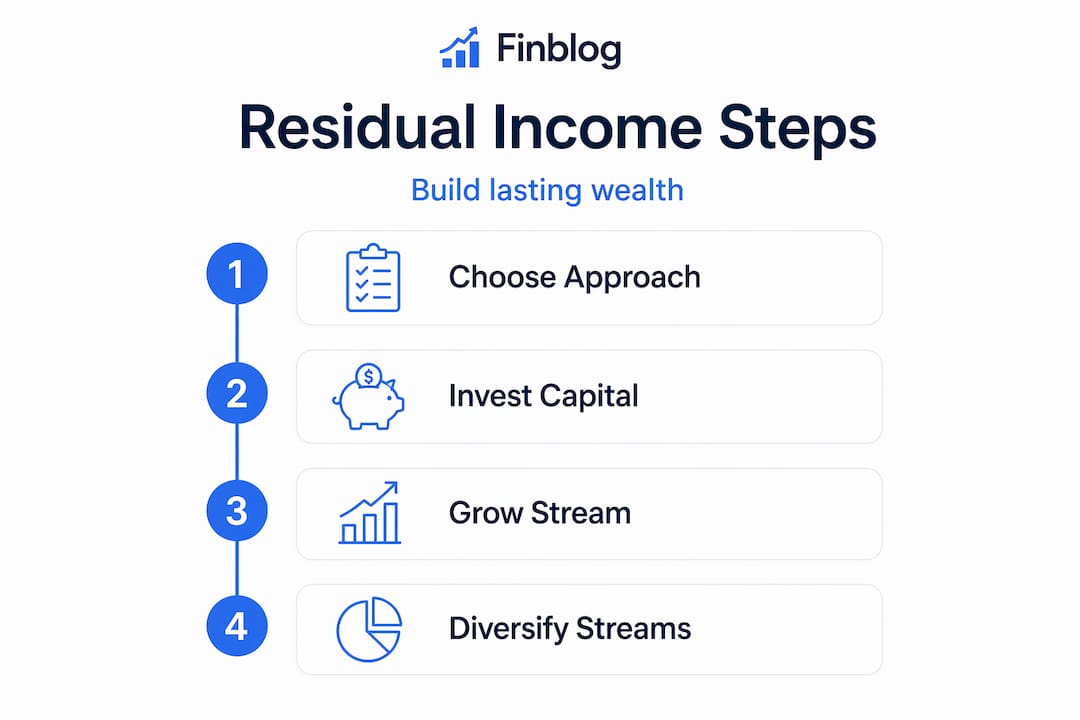 Finblog

Residual Income Steps

Build lasting wealth

1 Choose Approach

2 $ Invest Capital

3 Grow Stream

4 Diversify Streams